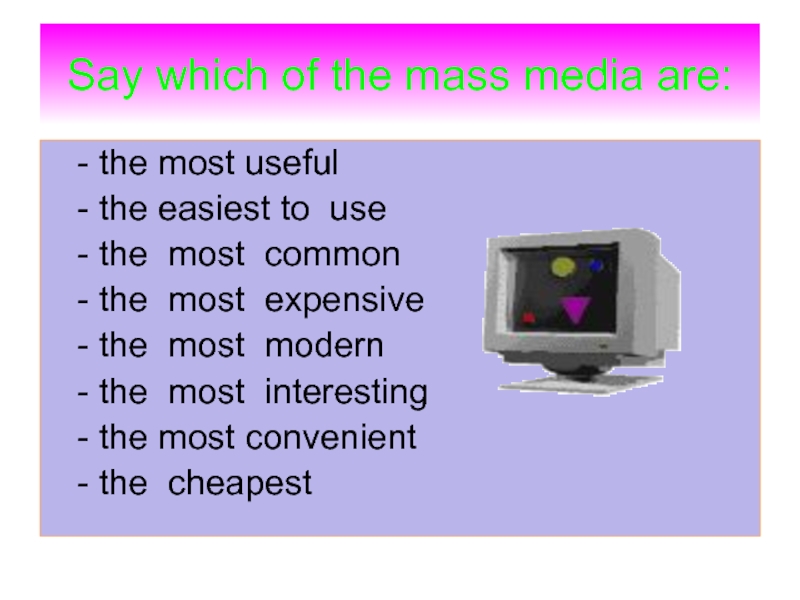 Say which of the mass media are:

- the most useful
- the easiest to use
- the most common
- the most expensive
- the most modern
- the most interesting
- the most convenient
- the cheapest